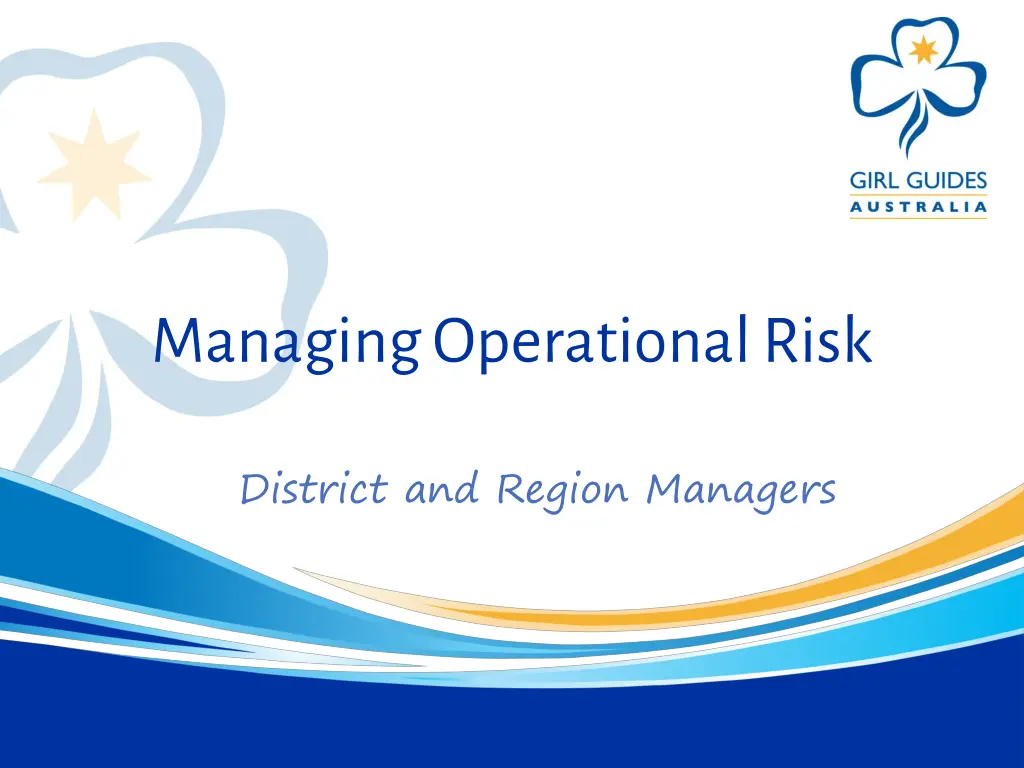 GIRL GUIDES
AUSTRALIA

Managing Operational Risk

District and Region Managers